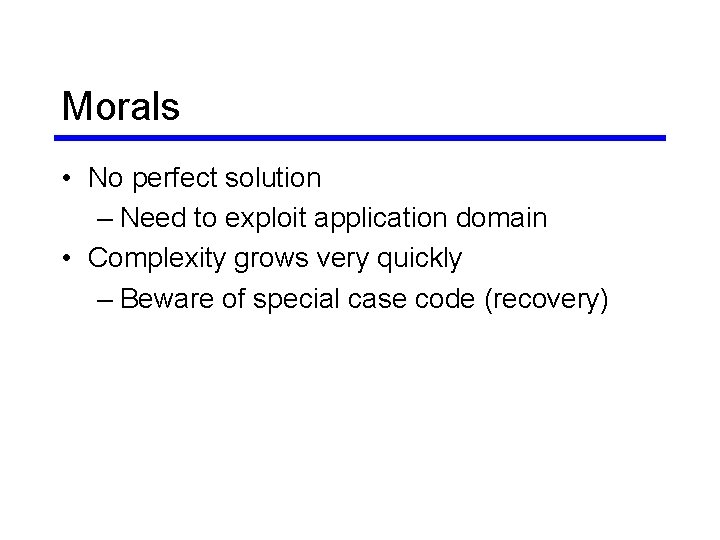 Morals

• No perfect solution
– Need to exploit application domain
• Complexity grows very quickly
– Beware of special case code (recovery)